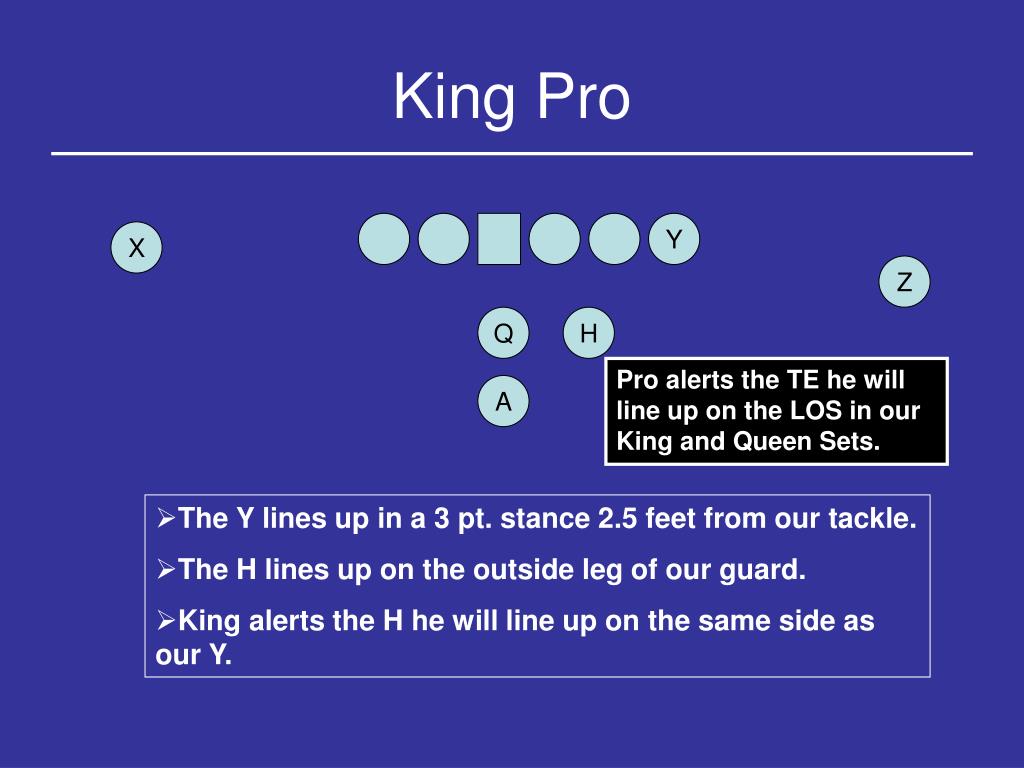 King Pro

X

Y

Z

Q

H

A

Pro alerts the TE he will line up on the LOS in our King and Queen Sets.

➢The Y lines up in a 3 pt. stance 2.5 feet from our tackle.

➢The H lines up on the outside leg of our guard.

➢King alerts the H he will line up on the same side as our Y.